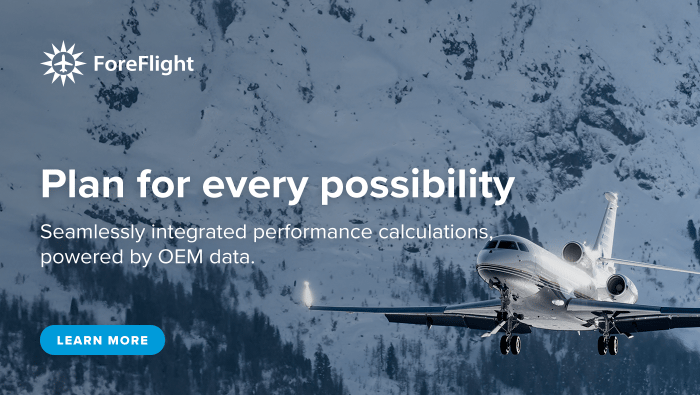 ForeFlight

Plan for every possibility

Seamlessly integrated performance calculations, powered by OEM data.

LEARN MORE